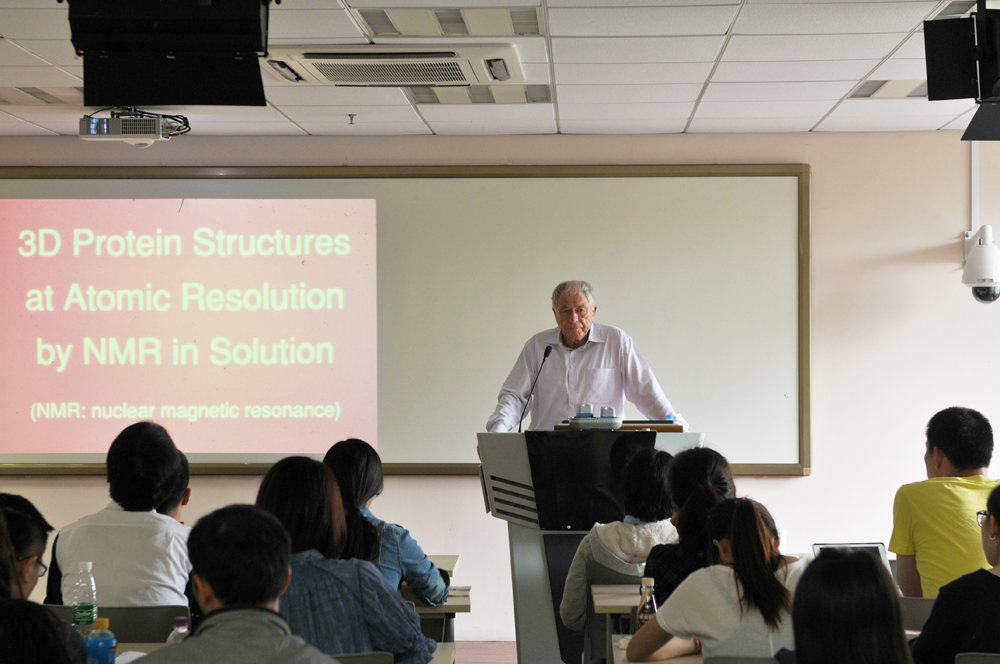 3D Protein Structures at Atomic Resolution by NMR in Solution

(NMR: nuclear magnetic resonance)